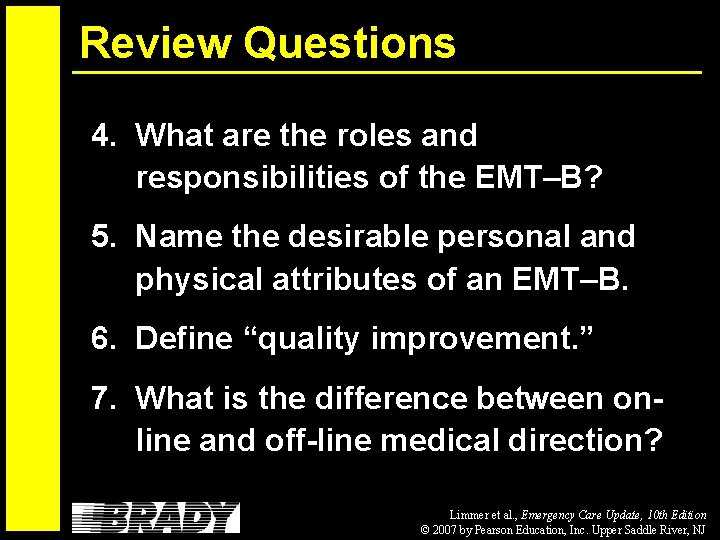 Review Questions

4. What are the roles and responsibilities of the EMT–B?

5. Name the desirable personal and physical attributes of an EMT–B.

6. Define “quality improvement.”

7. What is the difference between on-line and off-line medical direction?

BRADY

Limmer et al., Emergency Care Update, 10th Edition
© 2007 by Pearson Education, Inc. Upper Saddle River, NJ